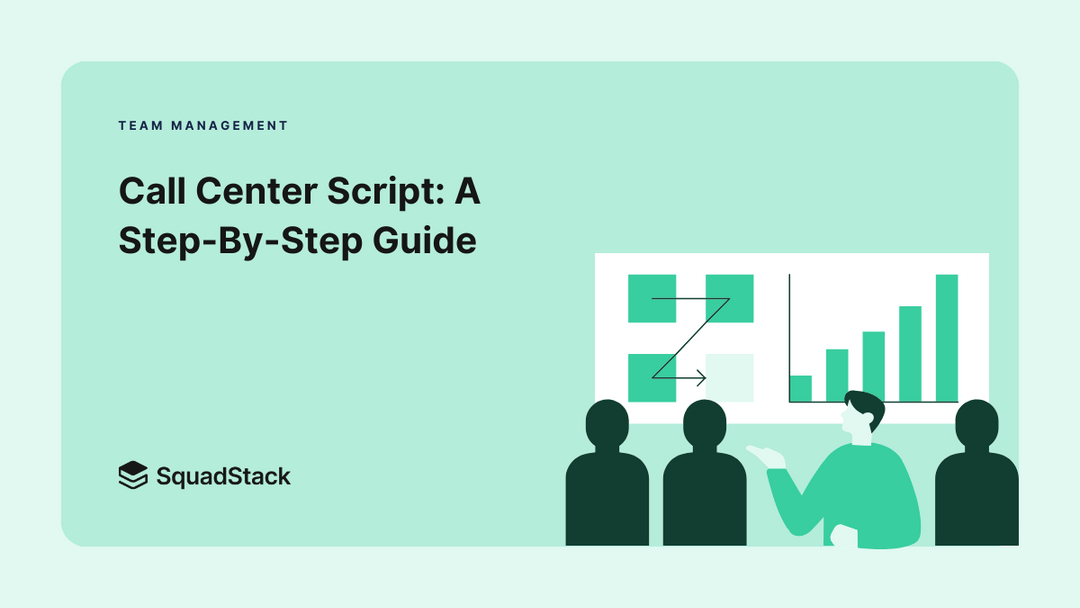 TEAM MANAGEMENT

Call Center Script: A Step-By-Step Guide

SquadStack